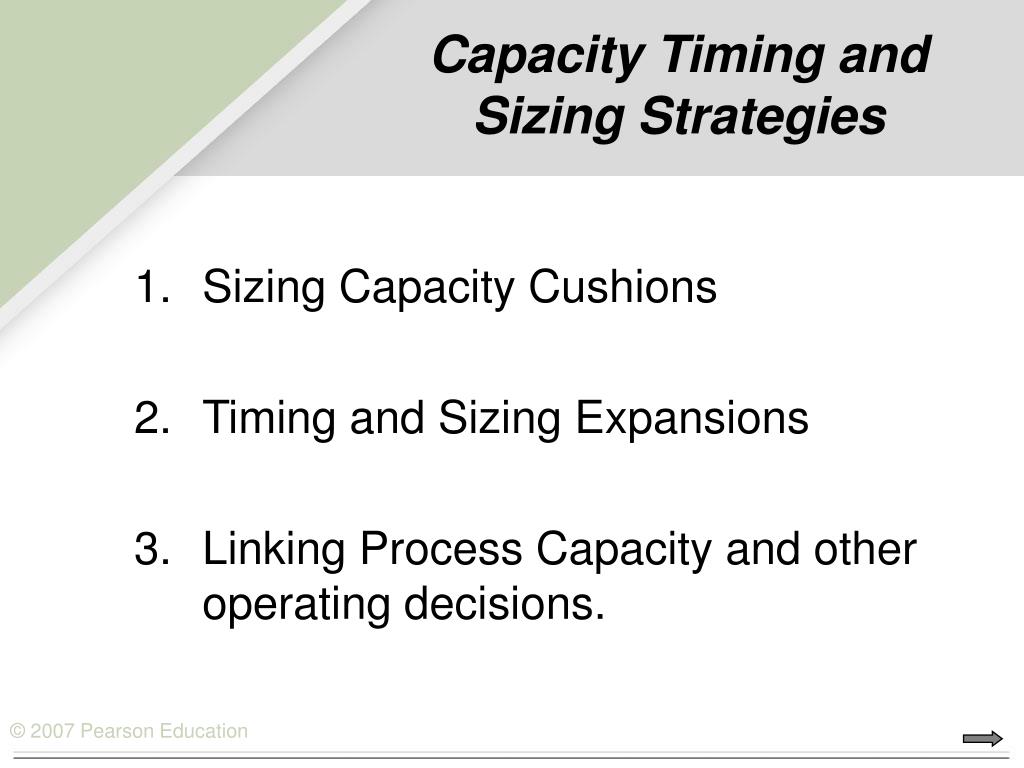 Capacity Timing and Sizing Strategies

1. Sizing Capacity Cushions

2. Timing and Sizing Expansions

3. Linking Process Capacity and other operating decisions.

© 2007 Pearson Education